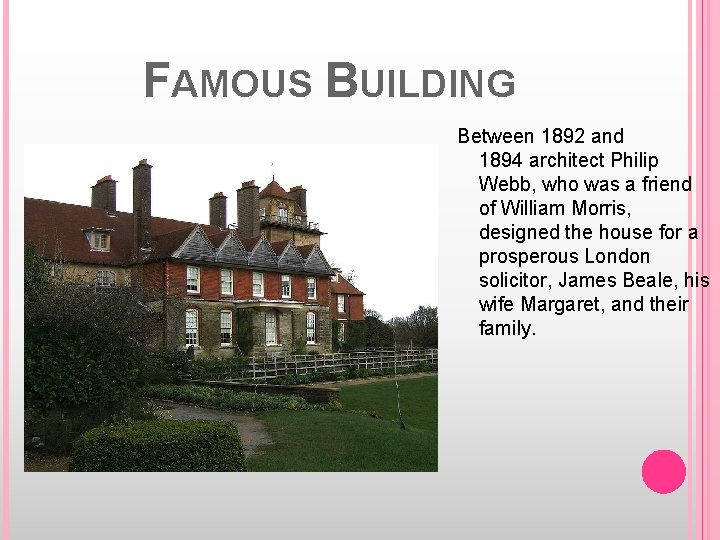 FAMOUS BUILDING

Between 1892 and 1894 architect Philip Webb, who was a friend of William Morris, designed the house for a prosperous London solicitor, James Beale, his wife Margaret, and their family.